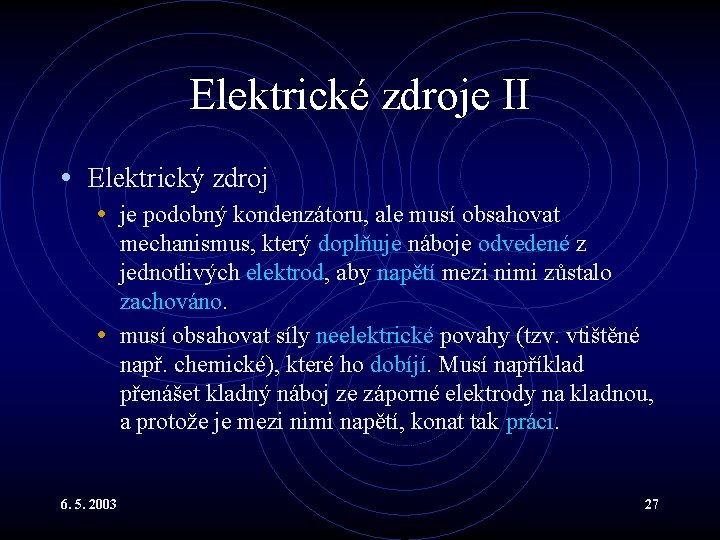 Elektrické zdroje II

• Elektrický zdroj

• je podobný kondenzátoru, ale musí obsahovat mechanismus, který doplňuje náboje odvedené z jednotlivých elektrod, aby napětí mezi nimi zůstalo zachováno.

• musí obsahovat síly neelektrické povahy (tzv. vtištěné např. chemické), které ho dobíjí. Musí například přenášet kladný náboj ze záporné elektrody na kladnou, a protože je mezi nimi napětí, konat tak práci.

6. 5. 2003

27